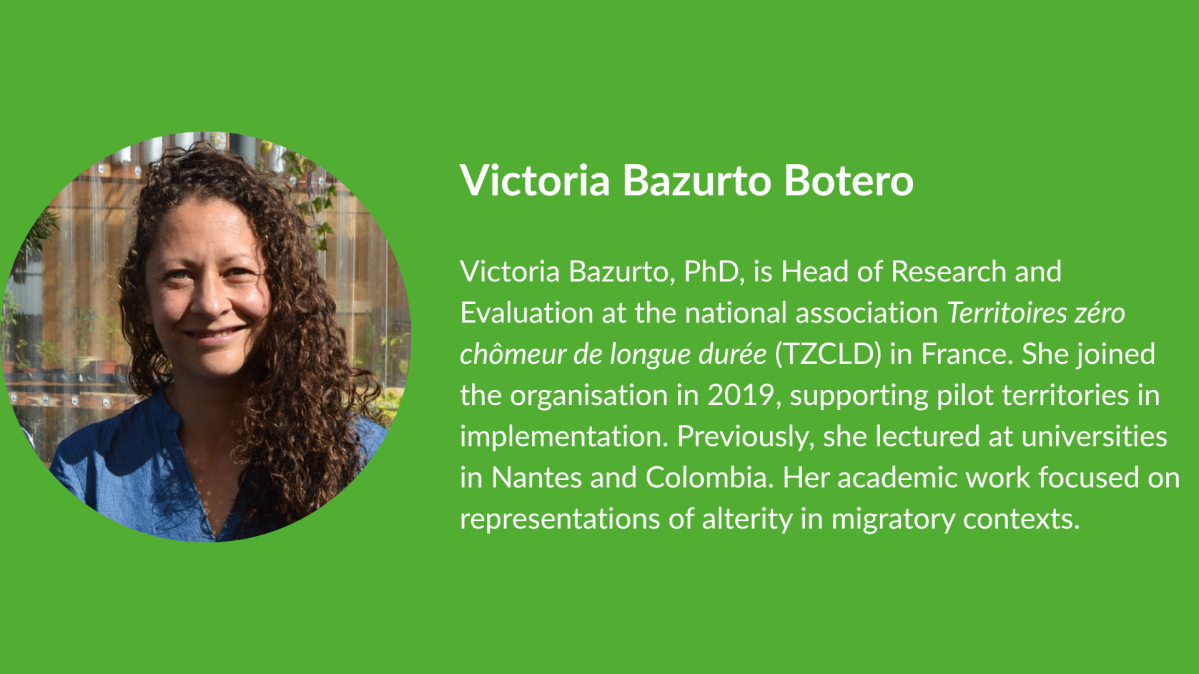 Victoria Bazurto Botero

Victoria Bazurto, PhD, is Head of Research and Evaluation at the national association Territoires zéro chômeur de longue durée (TZCLD) in France. She joined the organisation in 2019, supporting pilot territories in implementation. Previously, she lectured at universities in Nantes and Colombia. Her academic work focused on representations of alterity in migratory contexts.